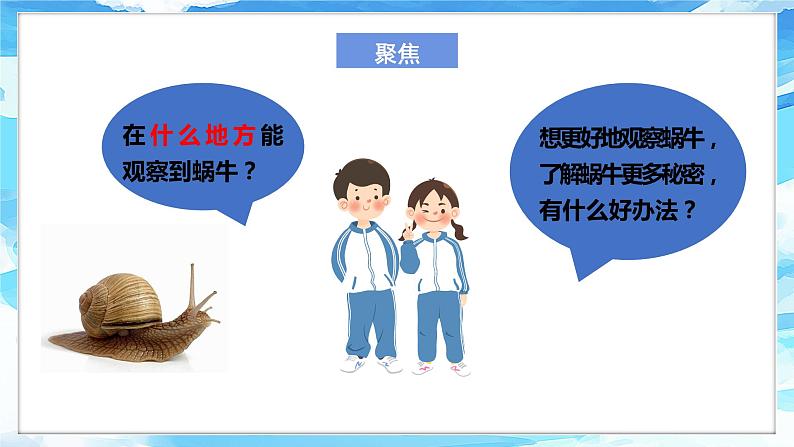 聚焦

在什么地方能观察到蜗牛？

想更好地观察蜗牛，了解蜗牛更多秘密，有什么好办法？